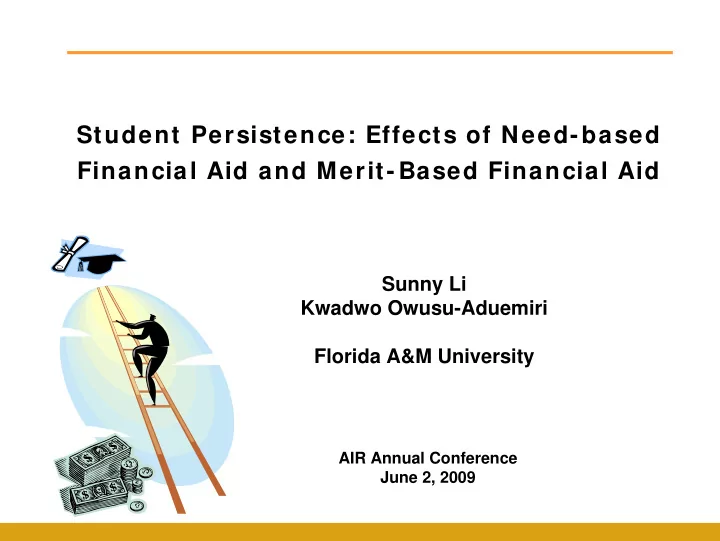 Student Persistence: Effects of Need-based Financial Aid and Merit-Based Financial Aid

Sunny Li
Kwadwo Owusu-Aduemiri

Florida A&M University

AIR Annual Conference
June 2, 2009